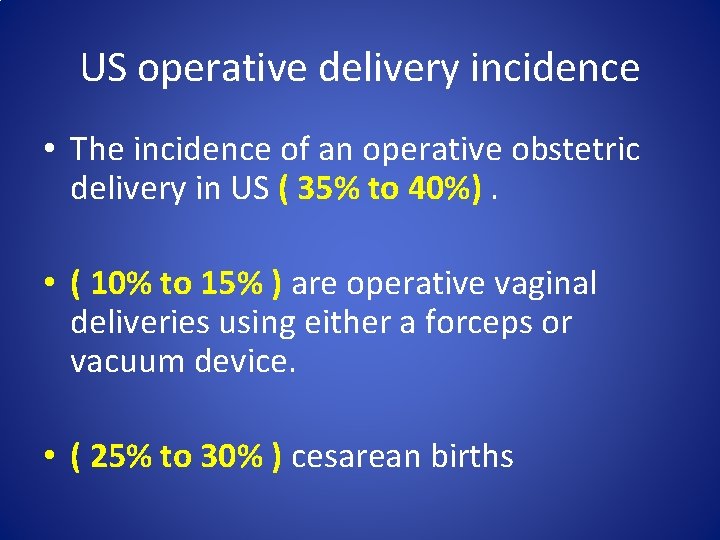 US operative delivery incidence

• The incidence of an operative obstetric delivery in US ( 35% to 40%) .

• ( 10% to 15% ) are operative vaginal deliveries using either a forceps or vacuum device.

• ( 25% to 30% ) cesarean births